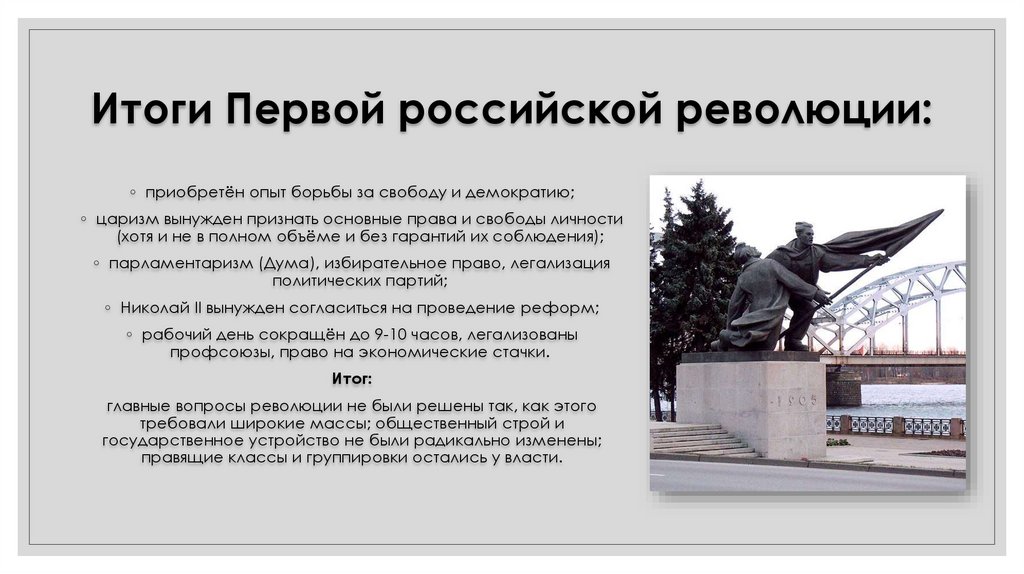 Итоги Первой российской революции:

◦ приобретён опыт борьбы за свободу и демократию;

◦ царизм вынужден признать основные права и свободы личности (хотя и не в полном объёме и без гарантий их соблюдения);

◦ парламентаризм (Дума), избирательное право, легализация политических партий;

◦ Николай II вынужден согласиться на проведение реформ;

◦ рабочий день сокращён до 9-10 часов, легализованы профсоюзы, право на экономические стачки.

Итог:

главные вопросы революции не были решены так, как этого требовали широкие массы; общественный строй и государственное устройство не были радикально изменены; правящие классы и группировки остались у власти.

1905